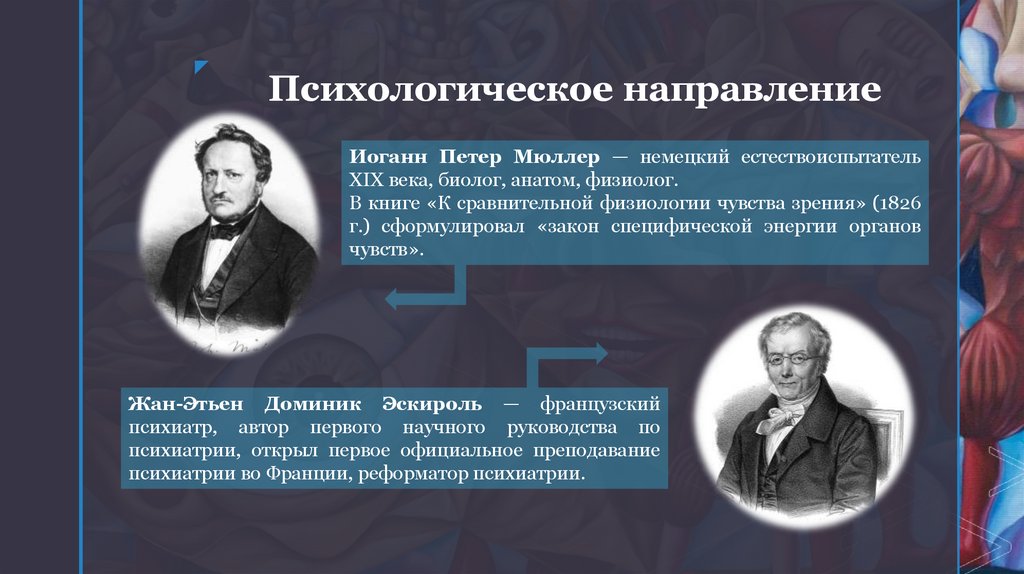 Психологическое направление

Иоганн Петер Мюллер — немецкий естествоиспытатель XIX века, биолог, анатом, физиолог.
В книге «К сравнительной физиологии чувства зрения» (1826 г.) сформулировал «закон специфической энергии органов чувств».

Жан-Этьен Доминик Эскироль — французский психиатр, автор первого научного руководства по психиатрии, открыл первое официальное преподавание психиатрии во Франции, реформатор психиатрии.